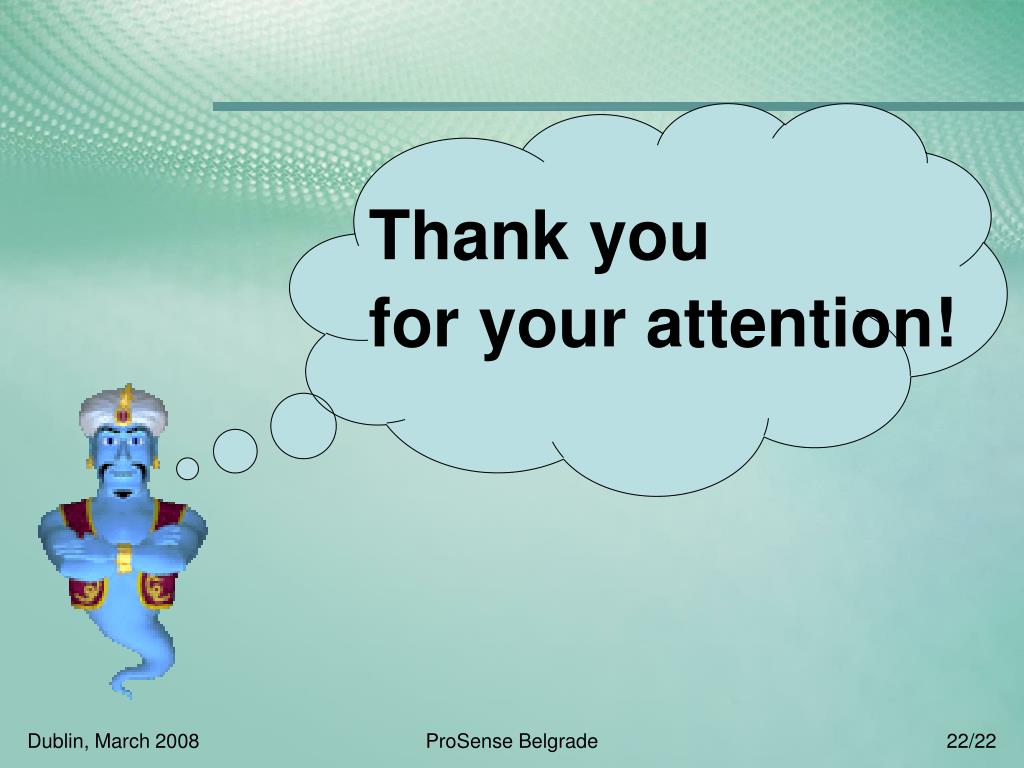 Thank you
for your attention!

Dublin, March 2008

ProSense Belgrade

22/22